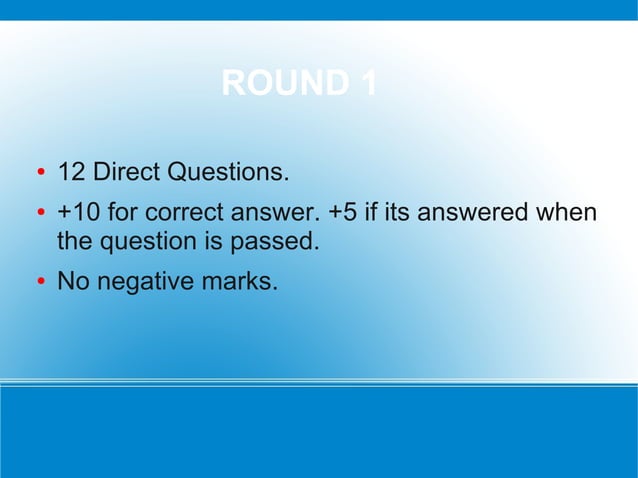 ROUND 1

• 12 Direct Questions.

• +10 for correct answer. +5 if its answered when the question is passed.

• No negative marks.